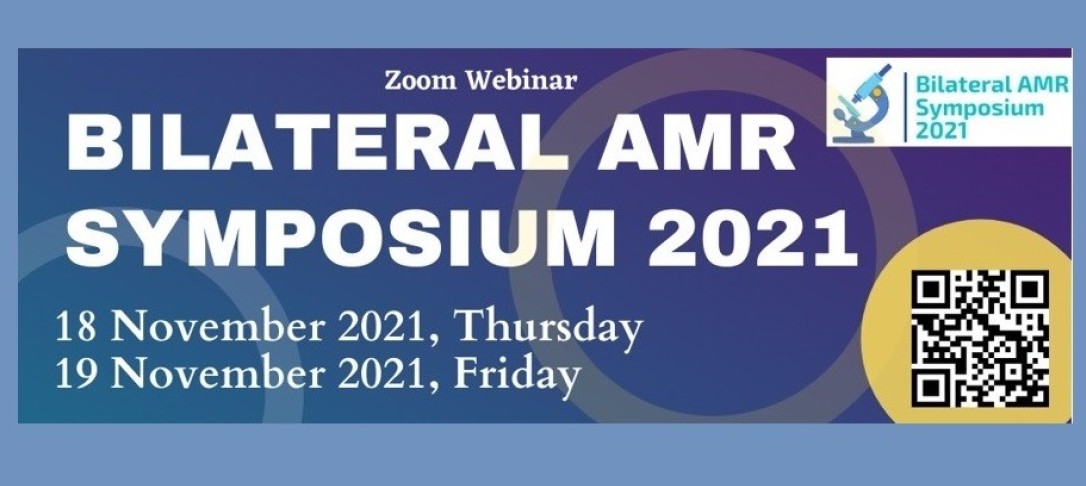 Zoom Webinar

BILATERAL AMR SYMPOSIUM 2021

Bilateral AMR Symposium 2021

18 November 2021, Thursday
19 November 2021, Friday